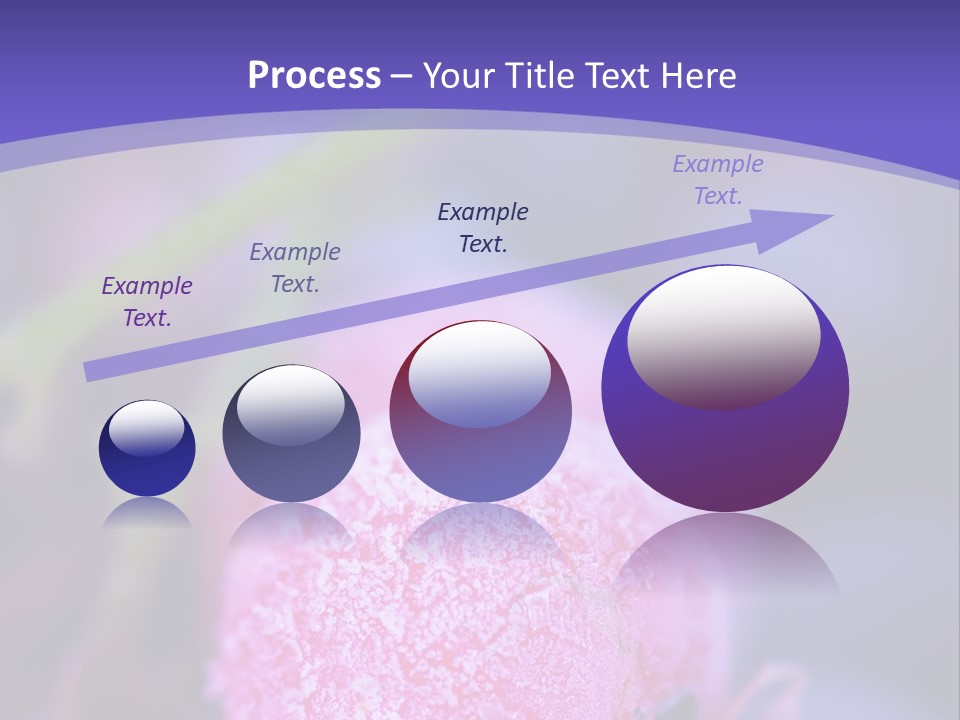 Process – Your Title Text Here

Example Text.

Example Text.

Example Text.

Example Text.